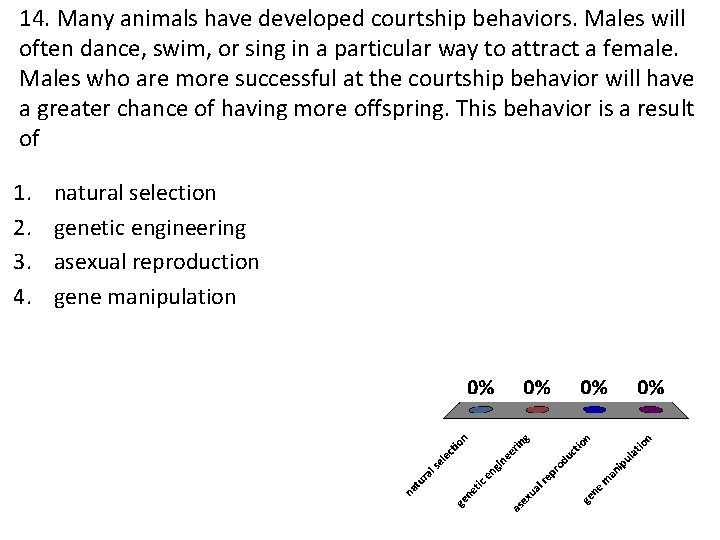 14. Many animals have developed courtship behaviors. Males will often dance, swim, or sing in a particular way to attract a female. Males who are more successful at the courtship behavior will have a greater chance of having more offspring. This behavior is a result of

1. natural selection
2. genetic engineering
3. asexual reproduction
4. gene manipulation

0% 0% 0% 0%

natural selection
genetic engineering
asexual reproduction
gene manipulation